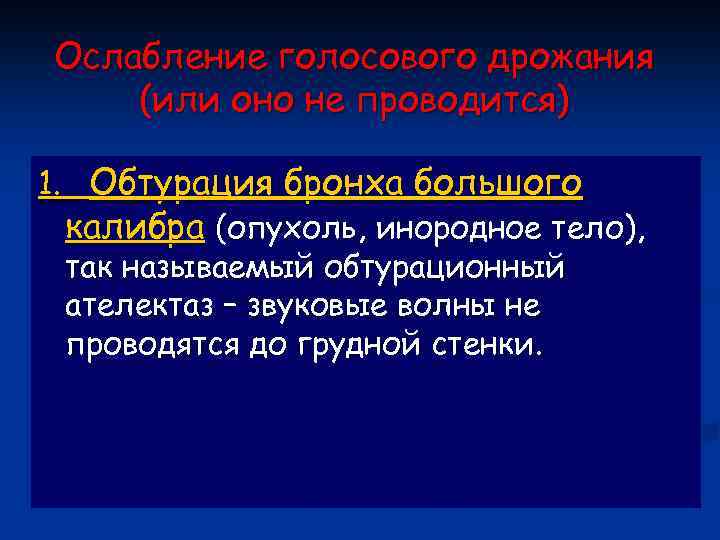 Ослабление голосового дрожания (или оно не проводится)

1. Обтурация бронха большого калибра (опухоль, инородное тело), так называемый обтурационный ателектаз – звуковые волны не проводятся до грудной стенки.